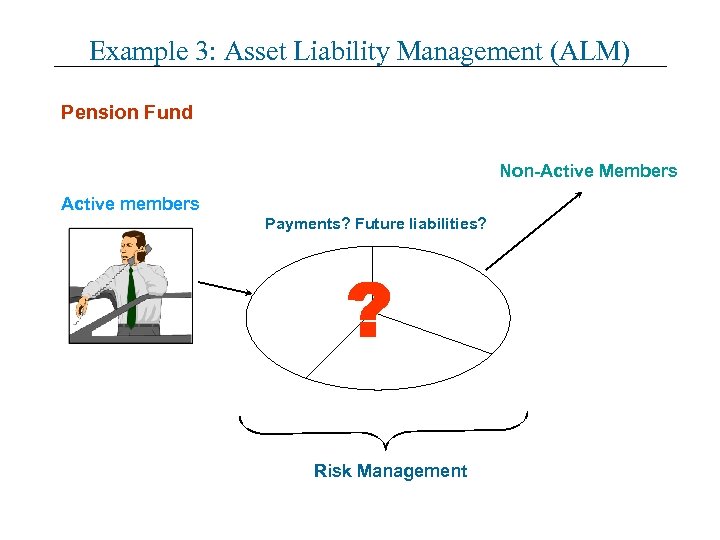 Example 3: Asset Liability Management (ALM)

Pension Fund

Non-Active Members

Active members

Payments? Future liabilities?

?

Risk Management